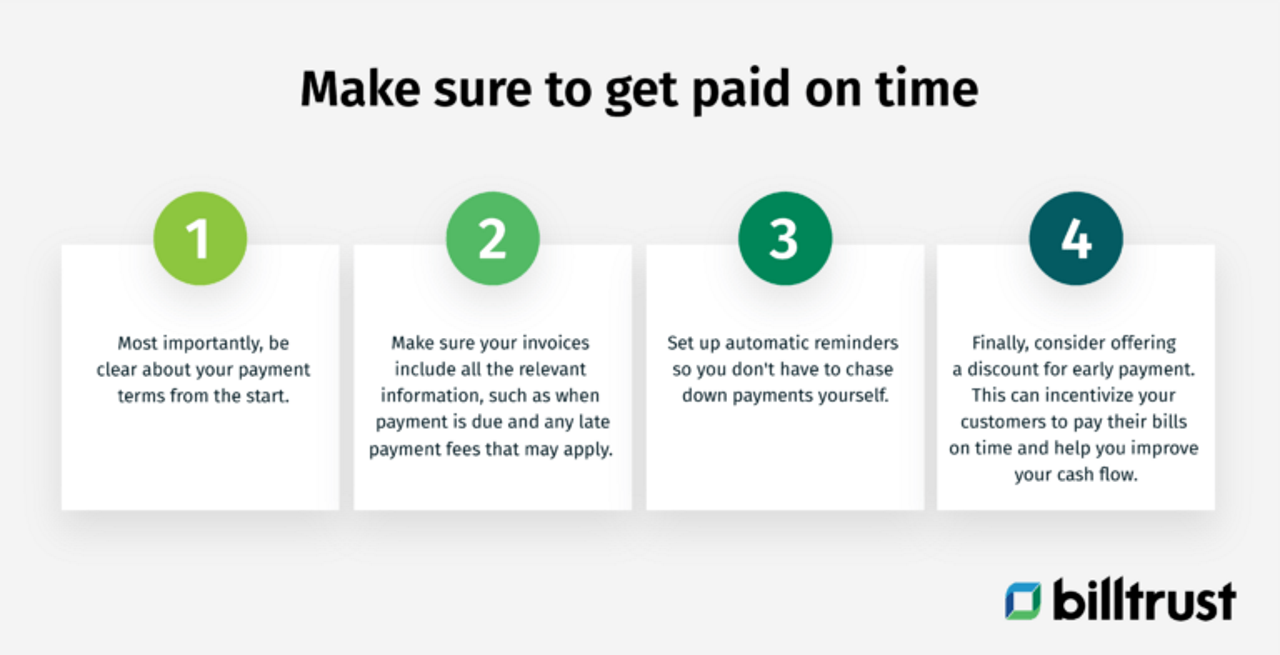 Make sure to get paid on time

1

Most importantly, be clear about your payment terms from the start.

2

Make sure your invoices include all the relevant information, such as when payment is due and any late payment fees that may apply.

3

Set up automatic reminders so you don't have to chase down payments yourself.

4

Finally, consider offering a discount for early payment. This can incentivize your customers to pay their bills on time and help you improve your cash flow.

billtrust